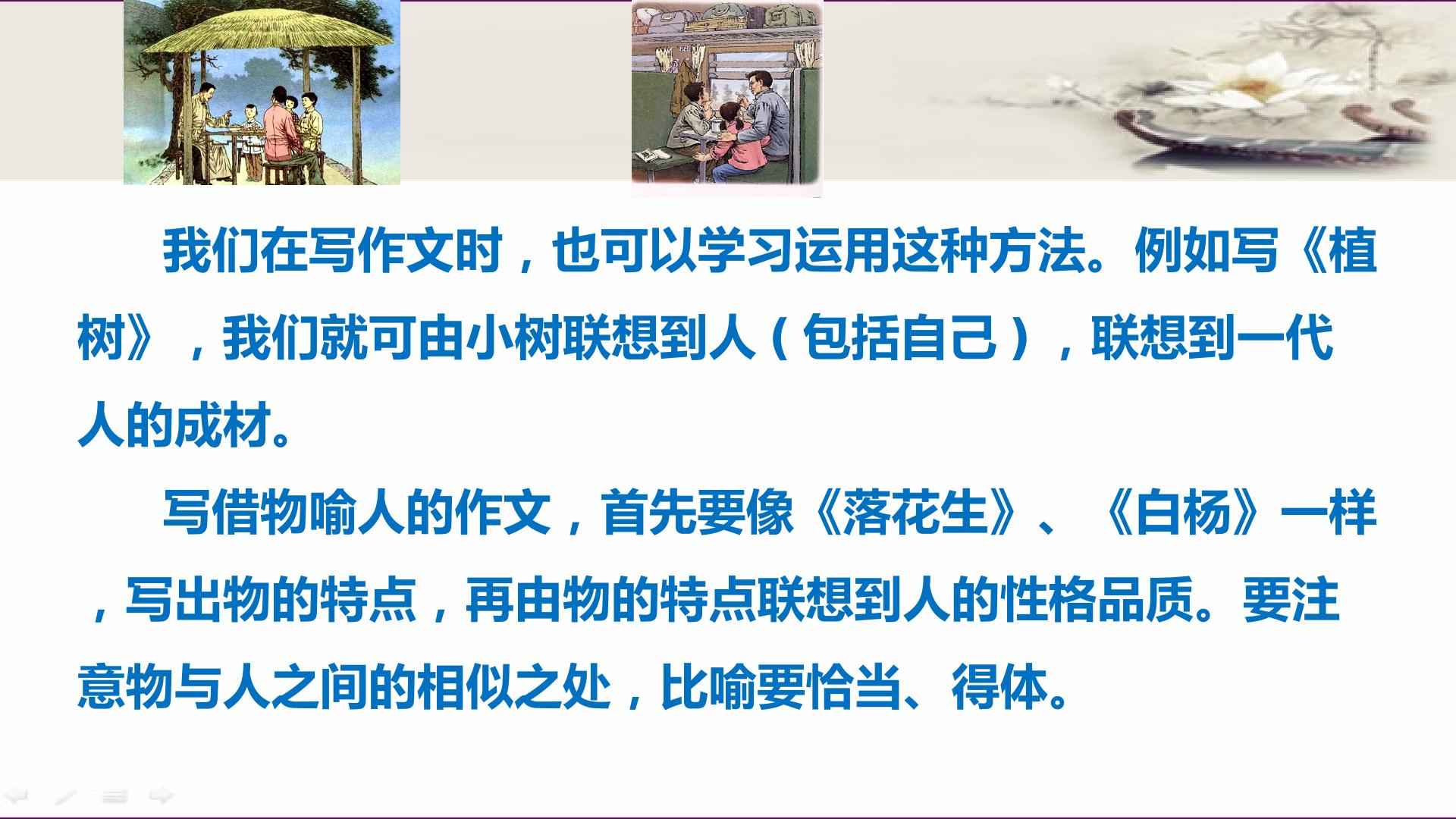 我们在写作文时，也可以学习运用这种方法。例如写《植树》，我们就可由小树联想到人（包括自己），联想到一代人的成材。

写借物喻人的作文，首先要像《落花生》、《白杨》一样，写出物的特点，再由物的特点联想到人的性格品质。要注意物与人之间的相似之处，比喻要恰当、得体。